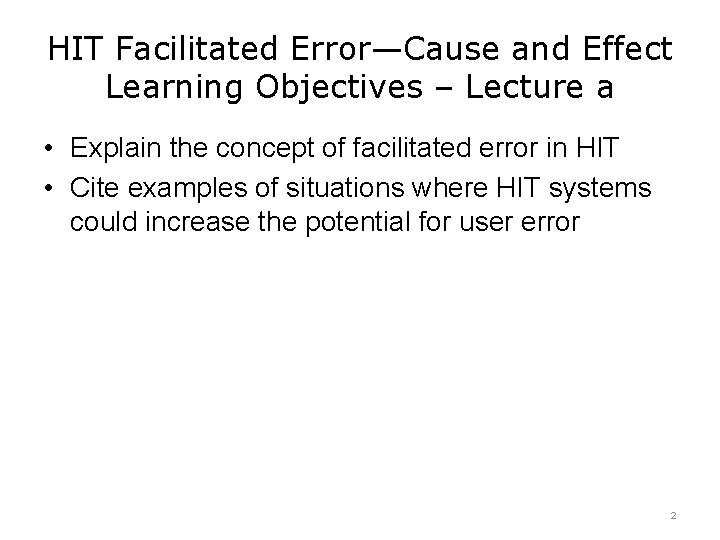 HIT Facilitated Error—Cause and Effect
Learning Objectives – Lecture a

• Explain the concept of facilitated error in HIT
• Cite examples of situations where HIT systems could increase the potential for user error

2